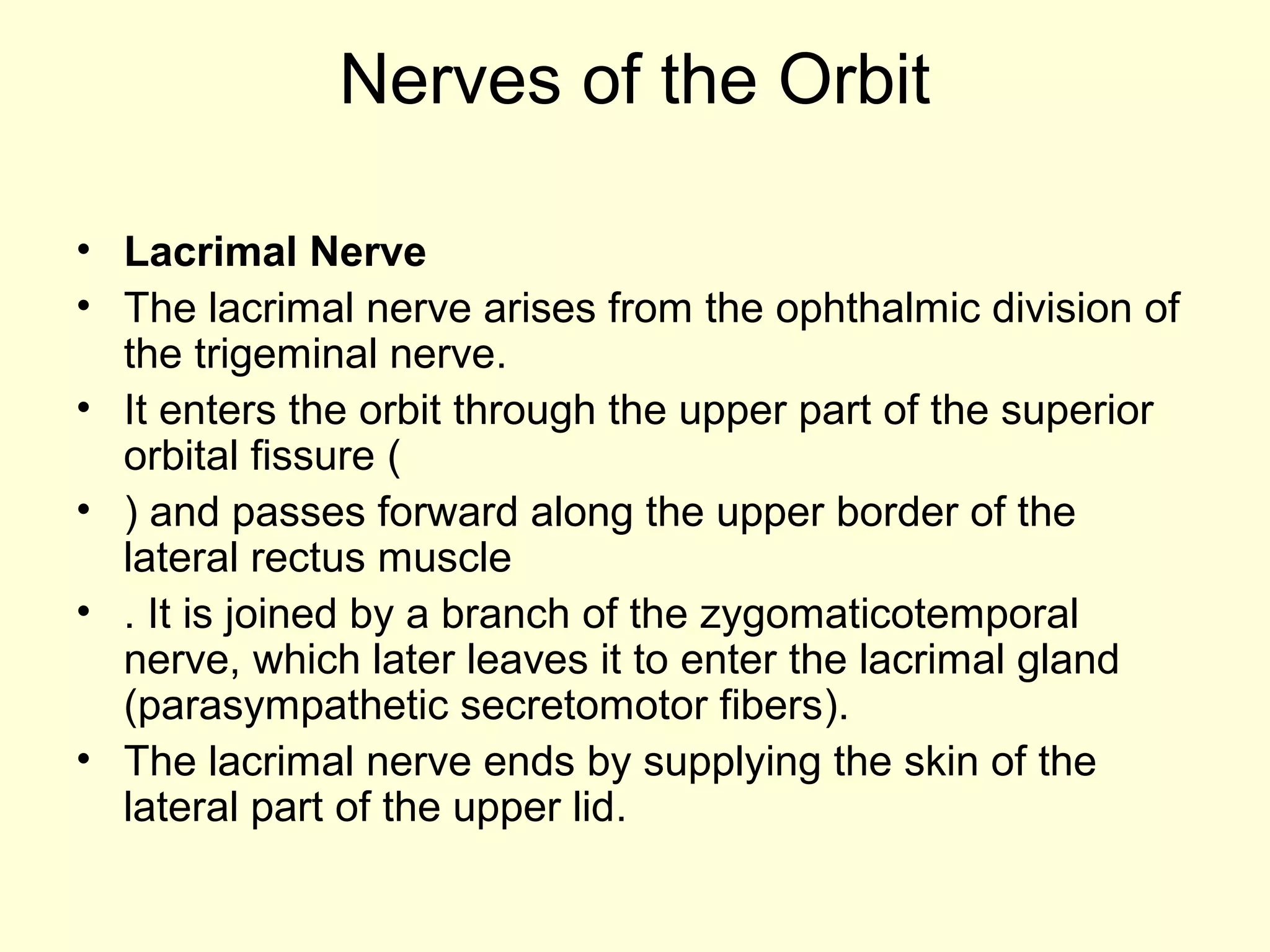 Nerves of the Orbit

• Lacrimal Nerve
• The lacrimal nerve arises from the ophthalmic division of the trigeminal nerve.
• It enters the orbit through the upper part of the superior orbital fissure (
• ) and passes forward along the upper border of the lateral rectus muscle
• . It is joined by a branch of the zygomaticotemporal nerve, which later leaves it to enter the lacrimal gland (parasympathetic secretomotor fibers).
• The lacrimal nerve ends by supplying the skin of the lateral part of the upper lid.